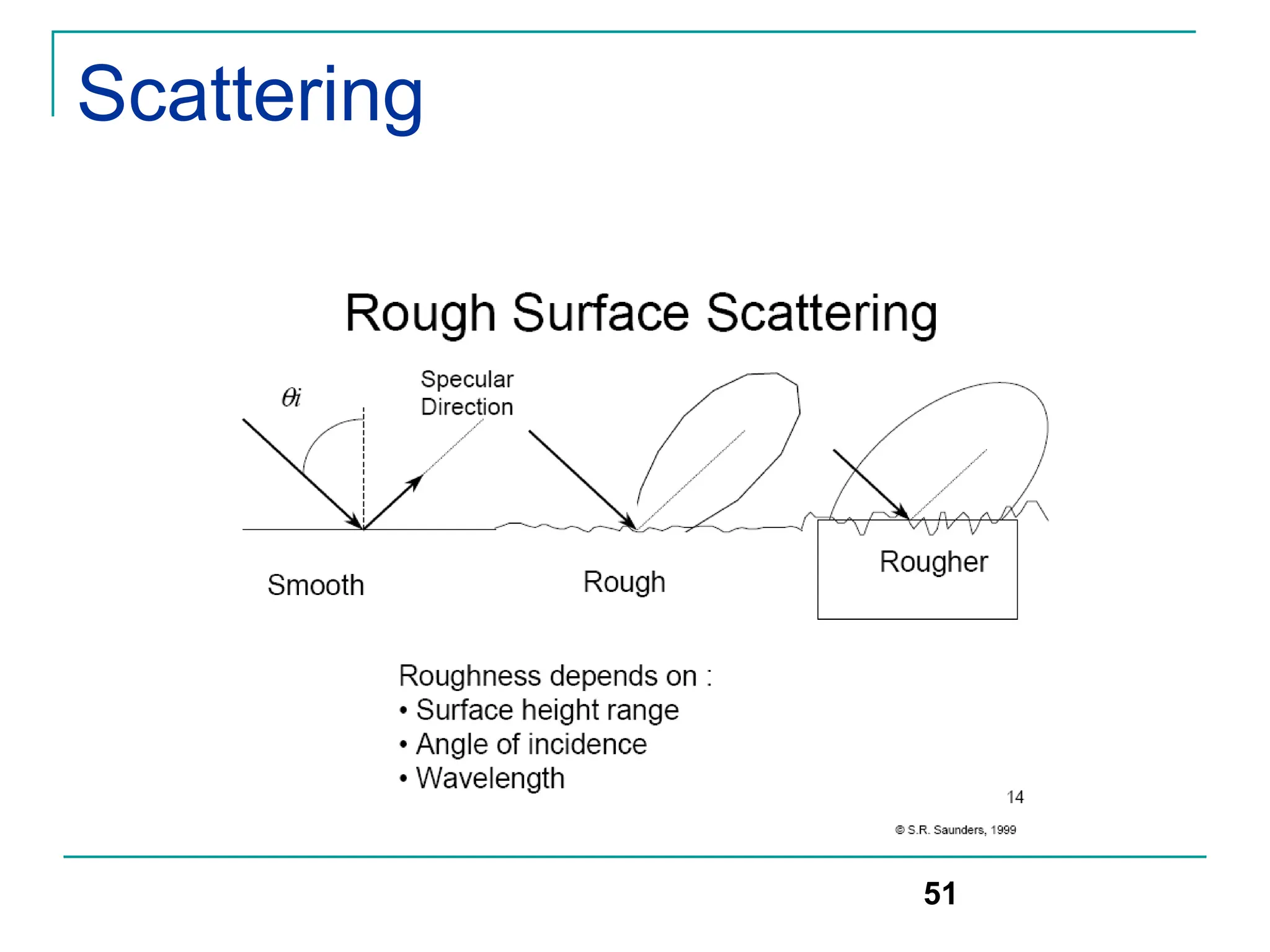 Scattering

Rough Surface Scattering

$\theta i$

Specular Direction

Smooth

Rough

Rougher

Roughness depends on :
• Surface height range
• Angle of incidence
• Wavelength

14

© S.R. Saunders, 1999

51